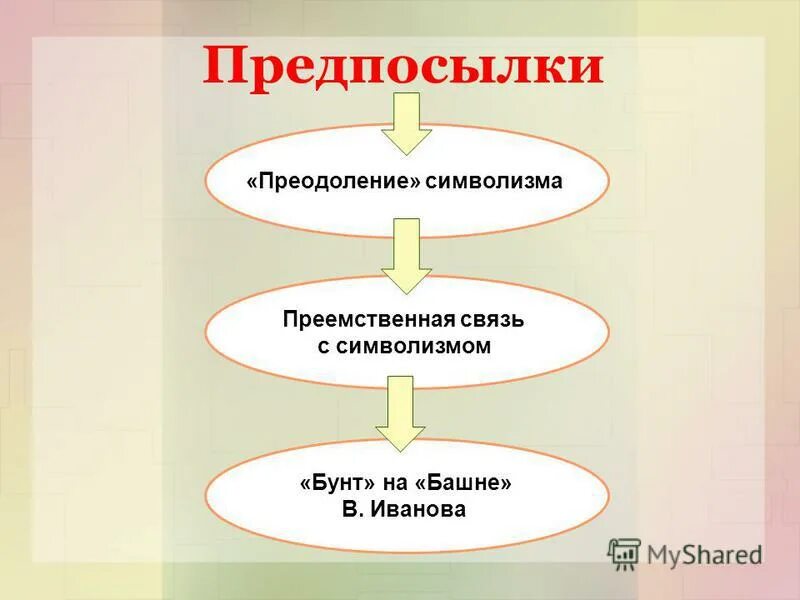 Предпосылки

«Преодоление» символизма

Преемственная связь с символизмом

«Бунт» на «Башне» В. Иванова

MyShared